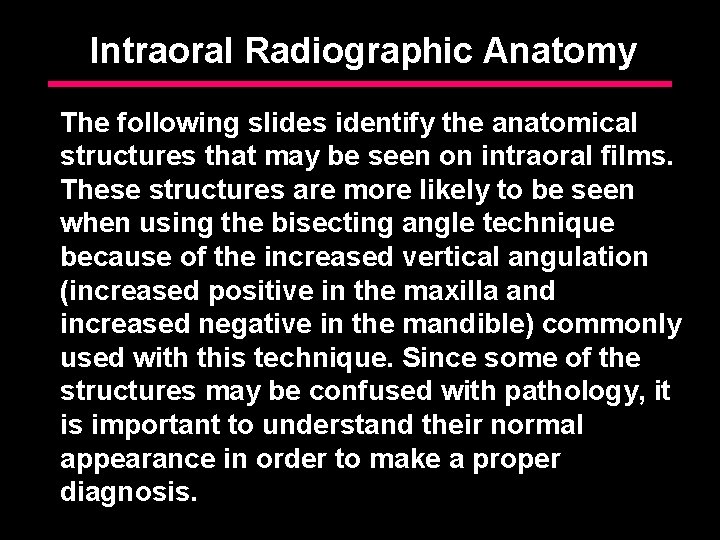 Intraoral Radiographic Anatomy

The following slides identify the anatomical structures that may be seen on intraoral films. These structures are more likely to be seen when using the bisecting angle technique because of the increased vertical angulation (increased positive in the maxilla and increased negative in the mandible) commonly used with this technique. Since some of the structures may be confused with pathology, it is important to understand their normal appearance in order to make a proper diagnosis.